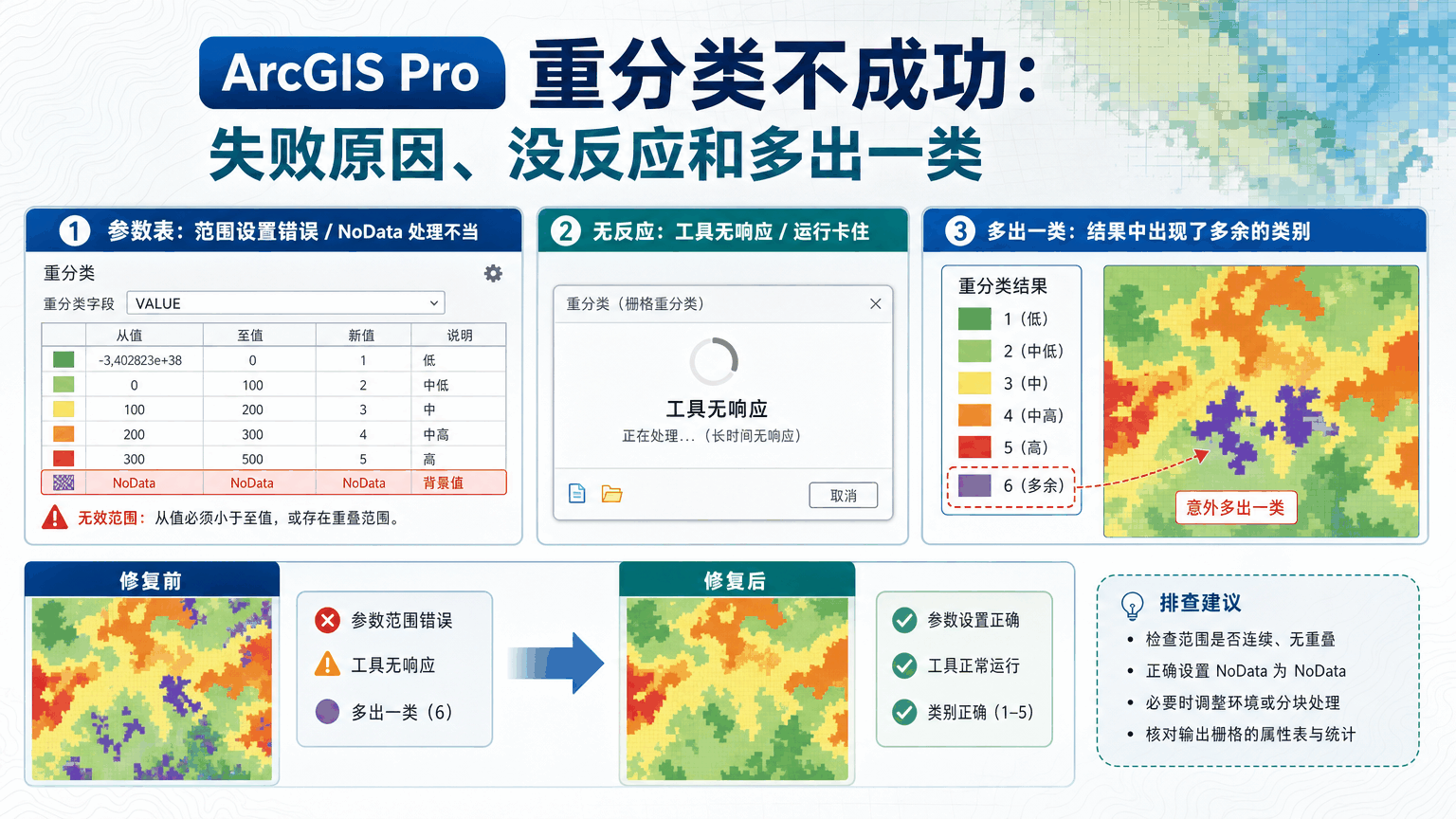 ArcGIS Pro 重分类不成功：
失败原因、没反应和多出一类

1 参数表：范围设置错误 / NoData 处理不当

重分类

重分类字段 VALUE

| | 从值 | 至值 | 新值 | 说明 |
|---|---|---|---|---|
| | -3,402823e+38 | 0 | 1 | 低 |
| | 0 | 100 | 2 | 中低 |
| | 100 | 200 | 3 | 中 |
| | 200 | 300 | 4 | 中高 |
| | 300 | 500 | 5 | 高 |
| | NoData | NoData | NoData | 背景值 |

无效范围：从值必须小于至值，或存在重叠范围。

2 无反应：工具无响应 / 运行卡住

重分类（栅格重分类）

工具无响应
正在处理...（长时间无响应）

取消

3 多出一类：结果中出现了多余的类别

重分类结果
1（低）
2（中低）
3（中）
4（中高）
5（高）
6（多余）

意外多出一类

修复前

参数范围错误
工具无响应
多出一类（6）

修复后

参数设置正确
工具正常运行
类别正确（1–5）

排查建议
• 检查范围是否连续、无重叠
• 正确设置 NoData 为 NoData
• 必要时调整环境或分块处理
• 核对输出栅格的属性表与统计